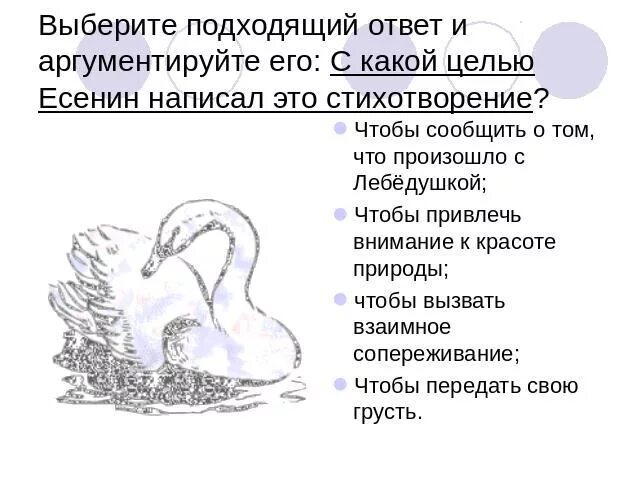 Выберите подходящий ответ и аргументируйте его: С какой целью Есенин написал это стихотворение?

Чтобы сообщить о том, что произошло с Лебёдушкой;

Чтобы привлечь внимание к красоте природы;

чтобы вызвать взаимное сопереживание;

Чтобы передать свою грусть.